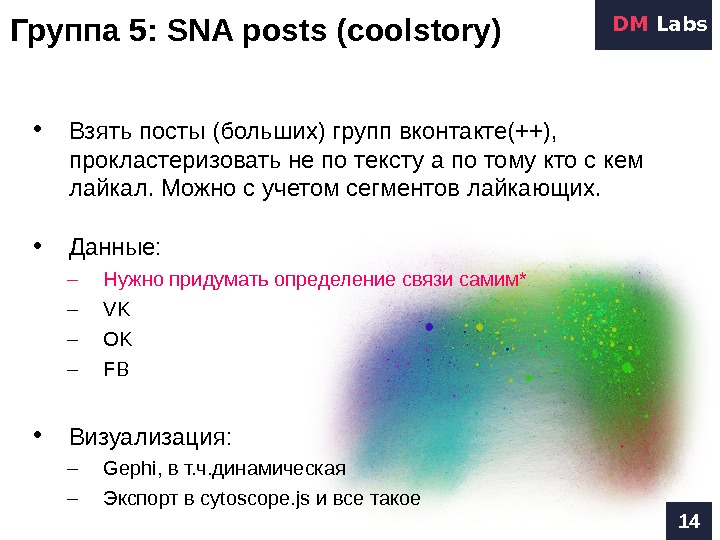 Группа 5: SNA posts (coolstory)

DM Labs

• Взять посты (больших) групп вконтакте(++), прокластеризовать не по тексту а по тому кто с кем лайкал. Можно с учетом сегментов лайкающих.

• Данные:
– Нужно придумать определение связи самим*
– VK
– OK
– FB

• Визуализация:
– Gephi, в т.ч.динамическая
– Экспорт в cytoscope.js и все такое

14